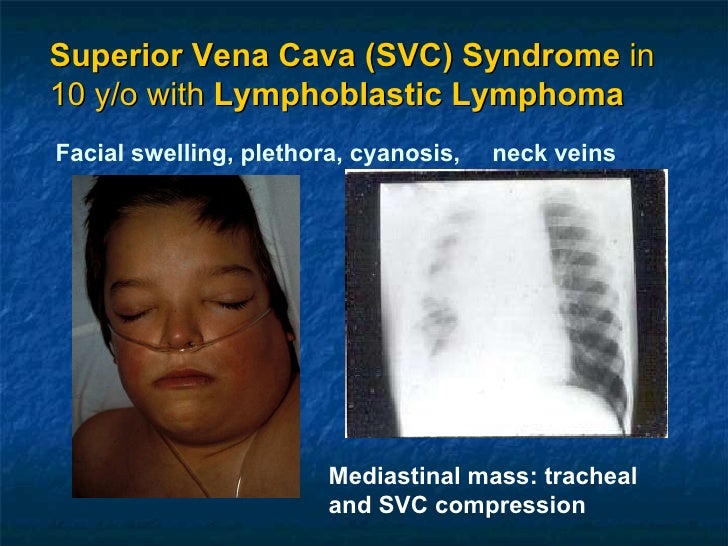 Superior Vena Cava (SVC) Syndrome in 10 y/o with Lymphoblastic Lymphoma

Facial swelling, plethora, cyanosis, neck veins

Mediastinal mass: tracheal and SVC compression